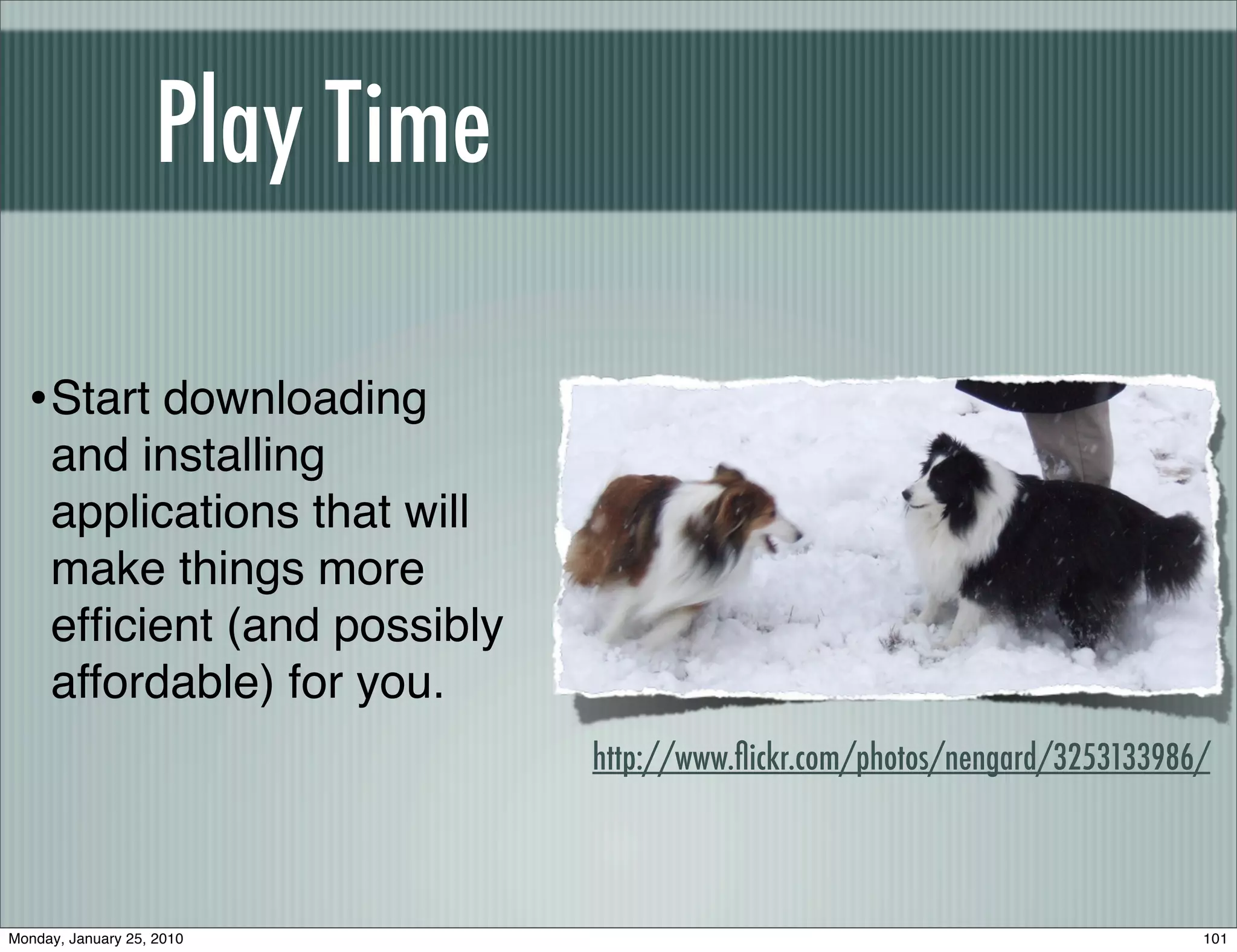 Play Time

• Start downloading and installing applications that will make things more efficient (and possibly affordable) for you.

http://www.flickr.com/photos/nengard/3253133986/

Monday, January 25, 2010

101